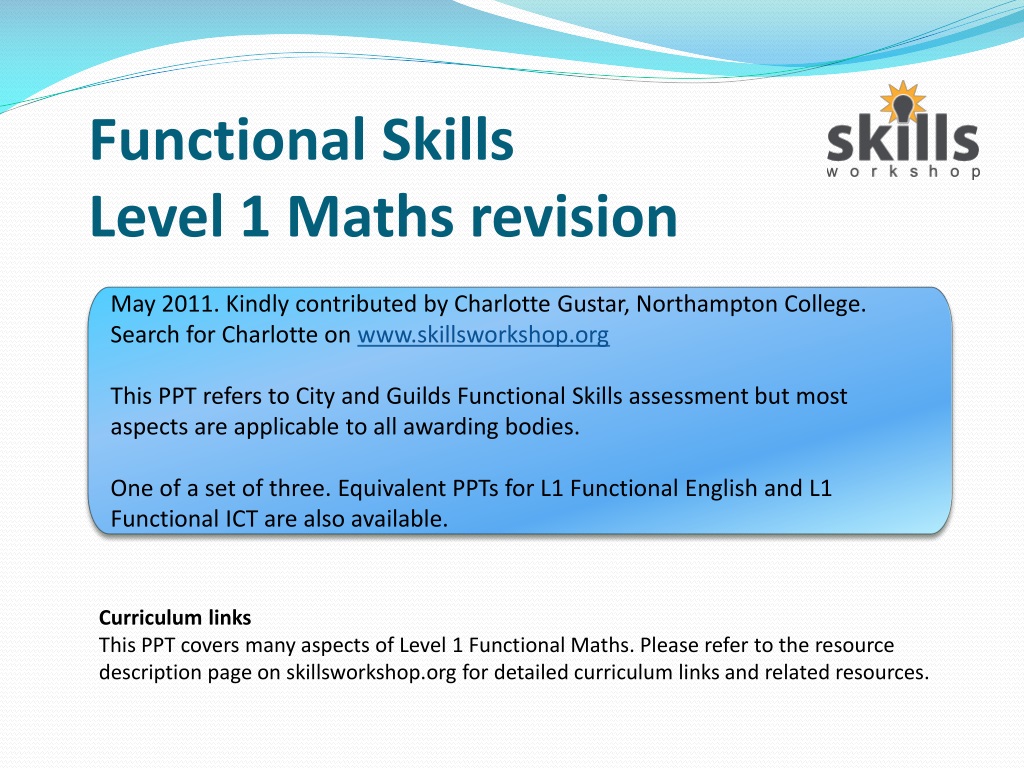 Functional Skills
Level 1 Maths revision

skills
workshop

May 2011. Kindly contributed by Charlotte Gustar, Northampton College. Search for Charlotte on www.skillsworkshop.org

This PPT refers to City and Guilds Functional Skills assessment but most aspects are applicable to all awarding bodies.

One of a set of three. Equivalent PPTs for L1 Functional English and L1 Functional ICT are also available.

Curriculum links
This PPT covers many aspects of Level 1 Functional Maths. Please refer to the resource description page on skillsworkshop.org for detailed curriculum links and related resources.